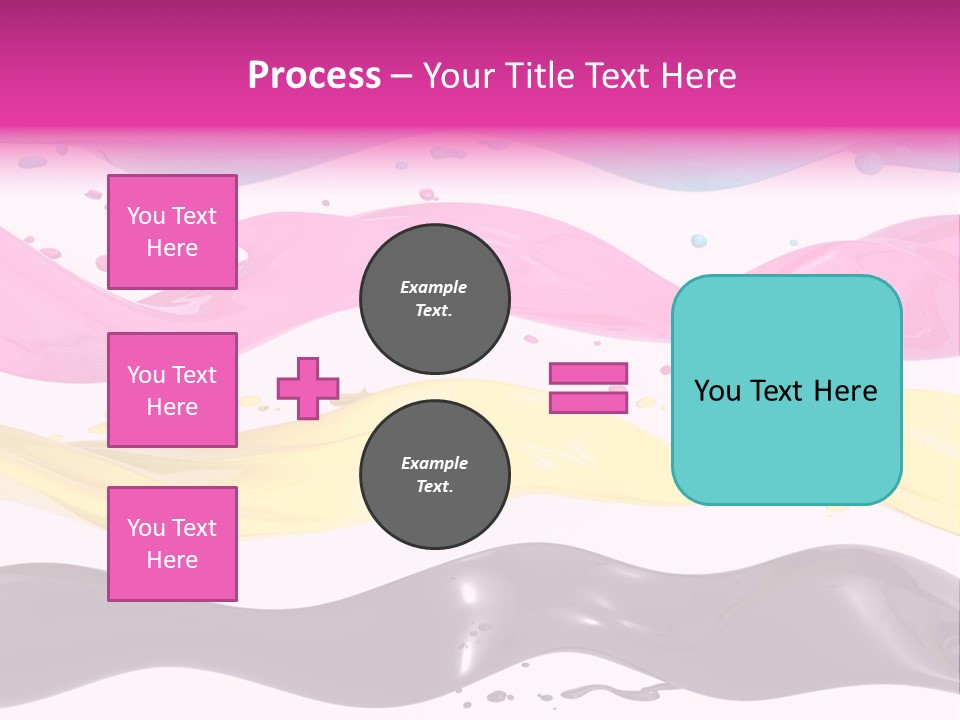 Process – Your Title Text Here

You Text Here

You Text Here

You Text Here

Example Text.

Example Text.

You Text Here